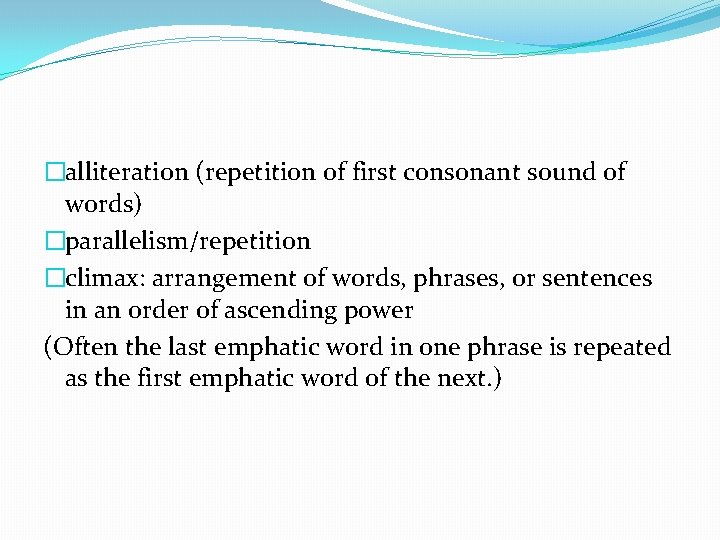 □alliteration (repetition of first consonant sound of words)

□parallelism/repetition

□climax: arrangement of words, phrases, or sentences in an order of ascending power

(Often the last emphatic word in one phrase is repeated as the first emphatic word of the next.)